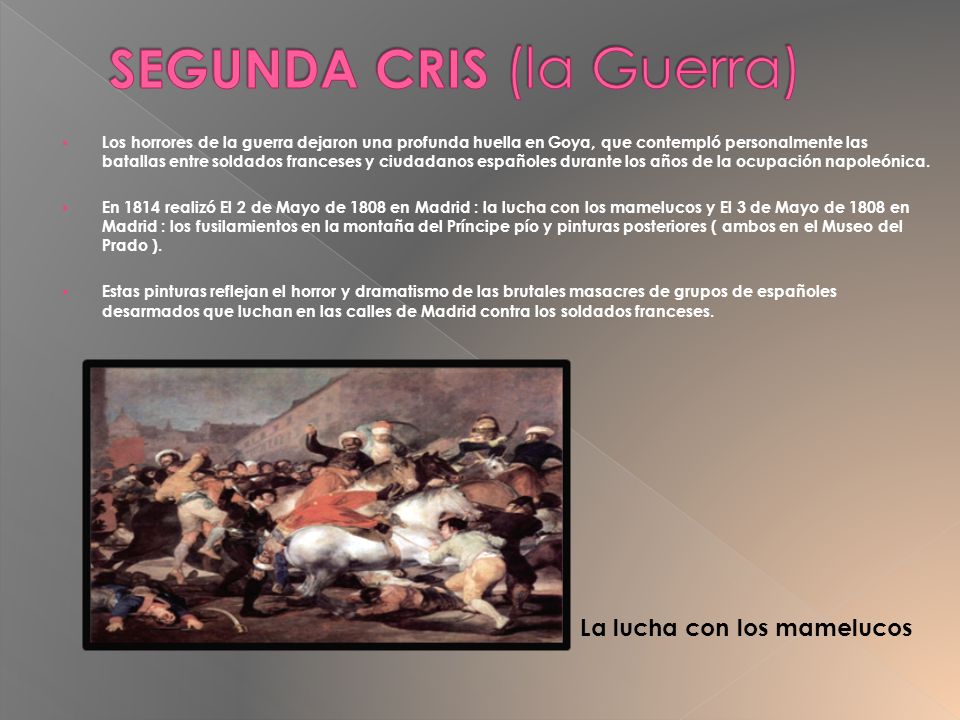 SEGUNDA CRIS (la Guerra)

Los horrores de la guerra dejaron una profunda huella en Goya, que contempló personalmente las batallas entre soldados franceses y ciudadanos españoles durante los años de la ocupación napoleónica.

En 1814 realizó El 2 de Mayo de 1808 en Madrid : la lucha con los mamelucos y El 3 de Mayo de 1808 en Madrid : los fusilamientos en la montaña del Príncipe pío y pinturas posteriores ( ambos en el Museo del Prado ).

Estas pinturas reflejan el horror y dramatismo de las brutales masacres de grupos de españoles desarmados que luchan en las calles de Madrid contra los soldados franceses.

La lucha con los mamelucos